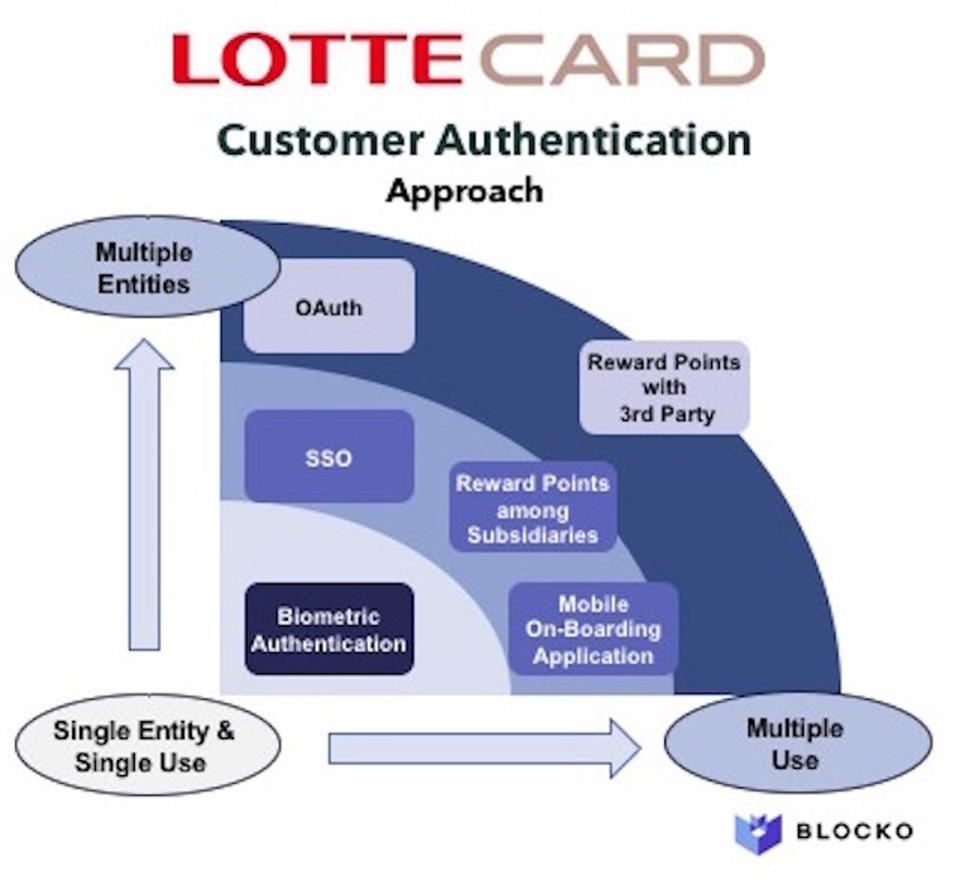 LOTTE CARD

Customer Authentication

Approach

Multiple Entities

OAuth

Reward Points with 3rd Party

SSO

Reward Points among Subsidiaries

Biometric Authentication

Mobile On-Boarding Application

Single Entity & Single Use

Multiple Use

BLOCKO